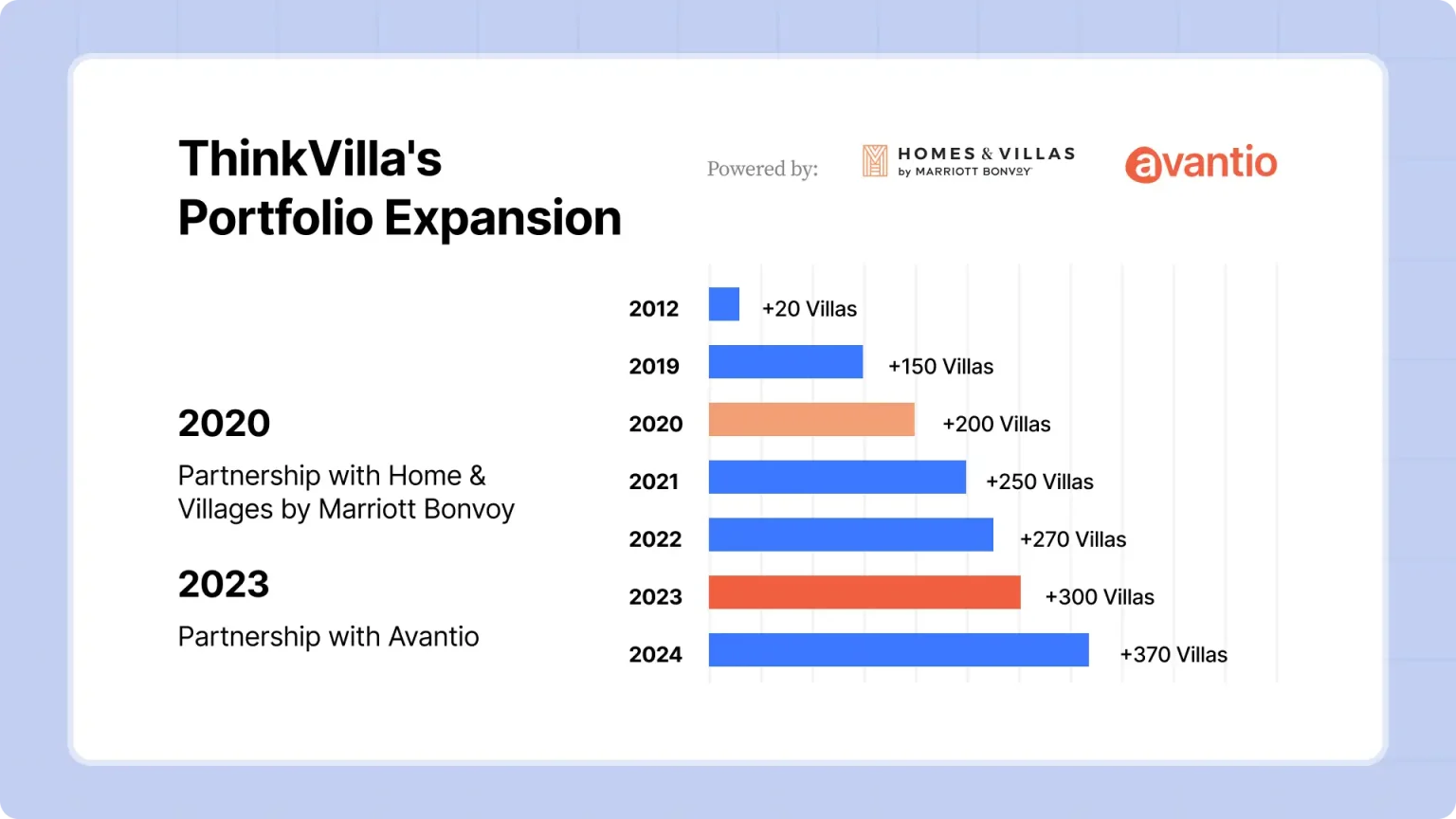 ThinkVilla's Portfolio Expansion

Powered by: HOMES & VILLAS by MARRIOTT BONVOY avantio

2020

Partnership with Home & Villages by Marriott Bonvoy

2023

Partnership with Avantio

2012 +20 Villas
2019 +150 Villas
2020 +200 Villas
2021 +250 Villas
2022 +270 Villas
2023 +300 Villas
2024 +370 Villas